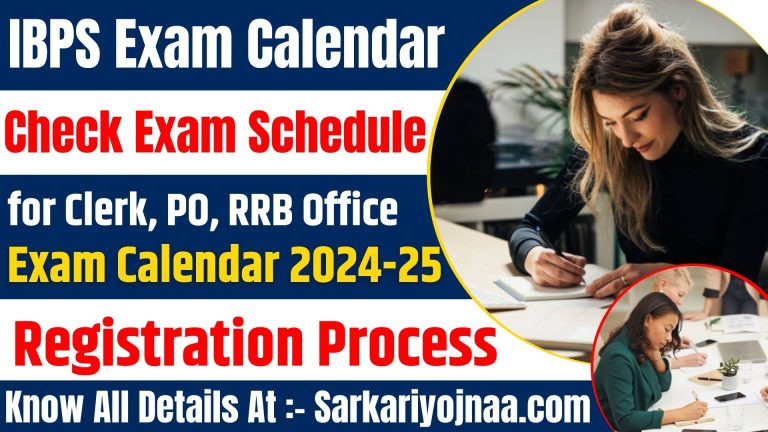 IBPS Exam Calendar

Check Exam Schedule

for Clerk, PO, RRB Office

Exam Calendar 2024-25

Registration Process

Know All Details At :- Sarkariyojnaa.com